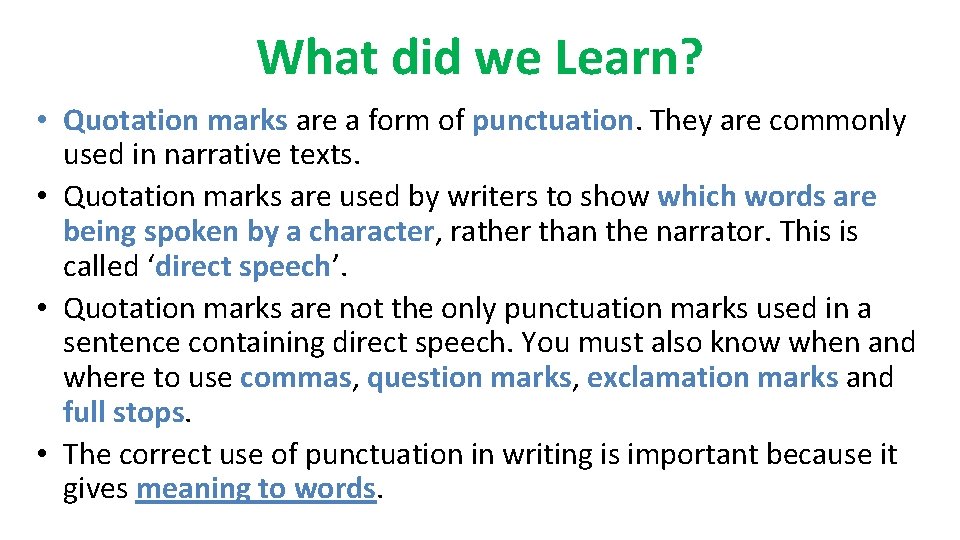 What did we Learn?

• Quotation marks are a form of punctuation. They are commonly used in narrative texts.
• Quotation marks are used by writers to show which words are being spoken by a character, rather than the narrator. This is called ‘direct speech’.
• Quotation marks are not the only punctuation marks used in a sentence containing direct speech. You must also know when and where to use commas, question marks, exclamation marks and full stops.
• The correct use of punctuation in writing is important because it gives meaning to words.